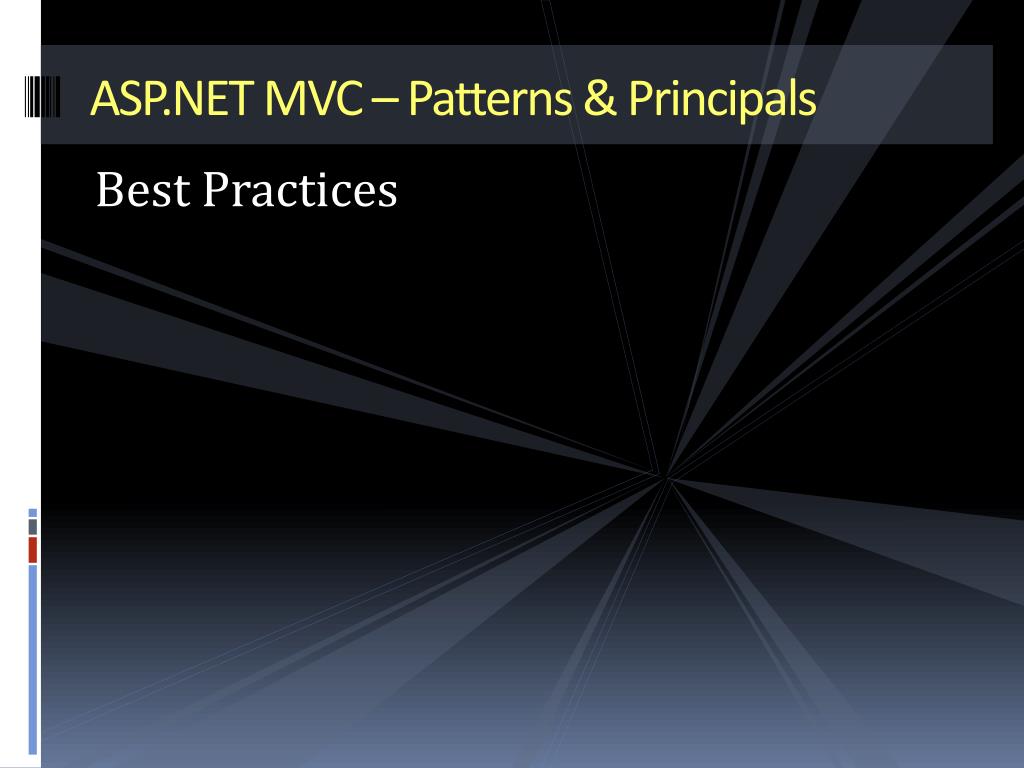 ASP.NET MVC – Patterns & Principals

Best Practices